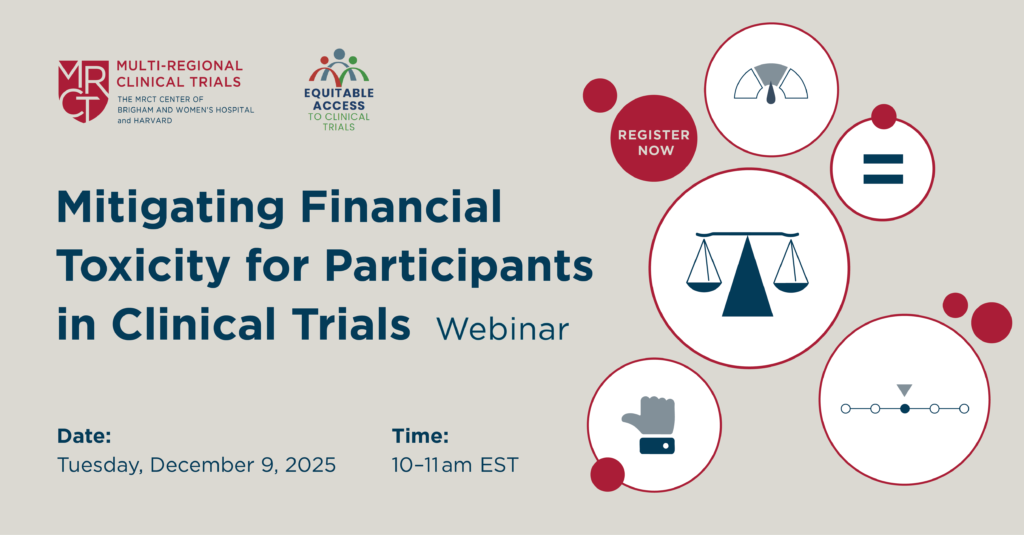 MRCT

MULTI-REGIONAL CLINICAL TRIALS
THE MRCT CENTER OF BRIGHAM AND WOMEN'S HOSPITAL and HARVARD

EQUITABLE ACCESS TO CLINICAL TRIALS

REGISTER NOW

Mitigating Financial Toxicity for Participants in Clinical Trials Webinar

Date:
Tuesday, December 9, 2025

Time:
10–11am EST